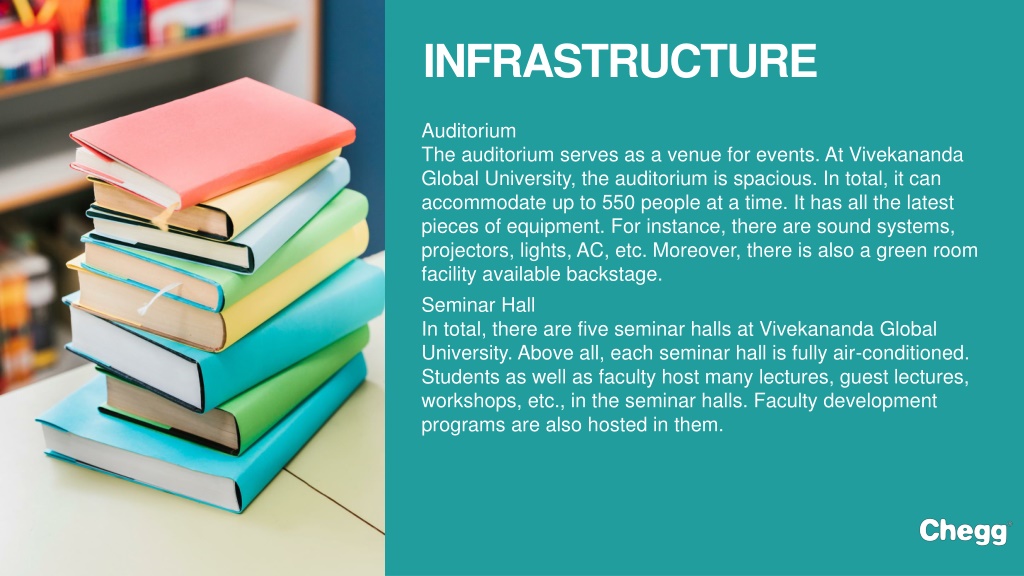 INFRASTRUCTURE

Auditorium
The auditorium serves as a venue for events. At Vivekananda Global University, the auditorium is spacious. In total, it can accommodate up to 550 people at a time. It has all the latest pieces of equipment. For instance, there are sound systems, projectors, lights, AC, etc. Moreover, there is also a green room facility available backstage.

Seminar Hall
In total, there are five seminar halls at Vivekananda Global University. Above all, each seminar hall is fully air-conditioned. Students as well as faculty host many lectures, guest lectures, workshops, etc., in the seminar halls. Faculty development programs are also hosted in them.

Chegg